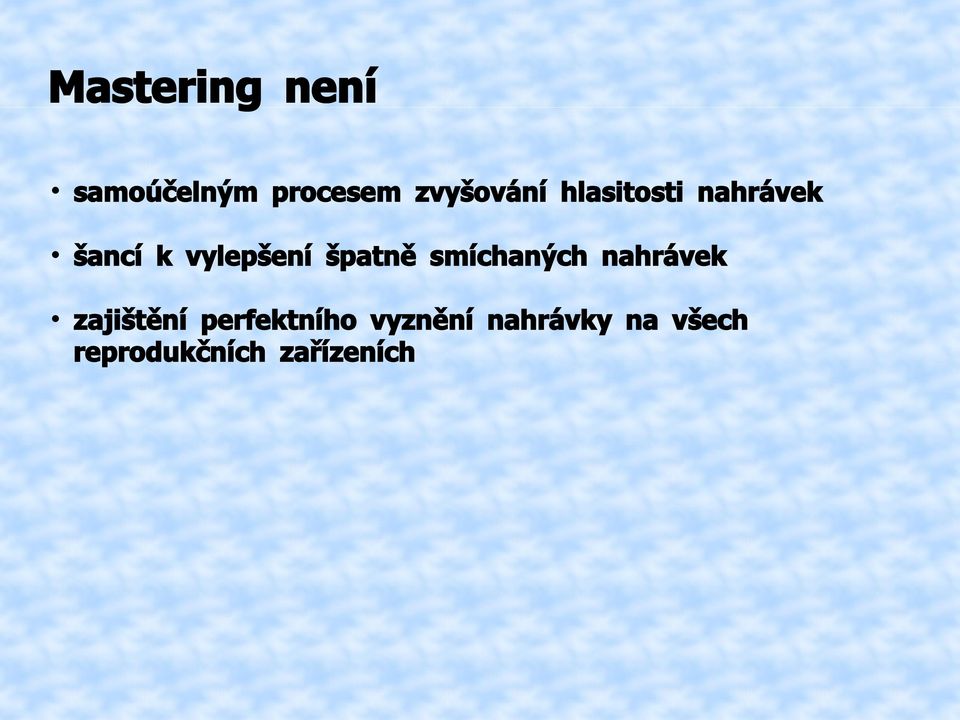 Mastering není

• samoúčelným procesem zvyšování hlasitosti nahrávek

• šancí k vylepšení špatně smíchaných nahrávek

• zajištění perfektního vyznění nahrávky na všech reprodukčních zařízeních